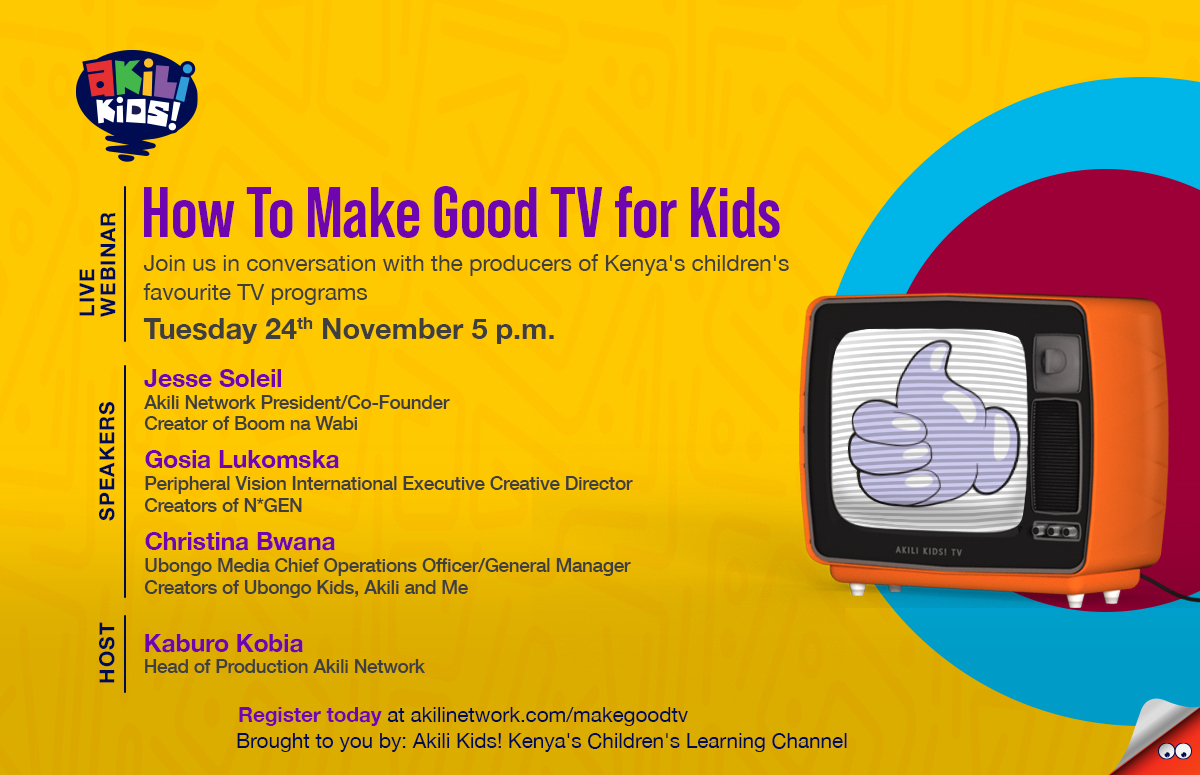 AKILI KIDS!

LIVE WEBINAR

How To Make Good TV for Kids

Join us in conversation with the producers of Kenya's children's favourite TV programs

Tuesday 24$^{th}$ November 5 p.m.

SPEAKERS

Jesse Soleil
Akili Network President/Co-Founder
Creator of Boom na Wabi

Gosia Lukomska
Peripheral Vision International Executive Creative Director
Creators of N*GEN

Christina Bwana
Ubongo Media Chief Operations Officer/General Manager
Creators of Ubongo Kids, Akili and Me

HOST

Kaburo Kobia
Head of Production Akili Network

AKILI KIDS! TV

Register today at akilinetwork.com/makegoodtv
Brought to you by: Akili Kids! Kenya's Children's Learning Channel